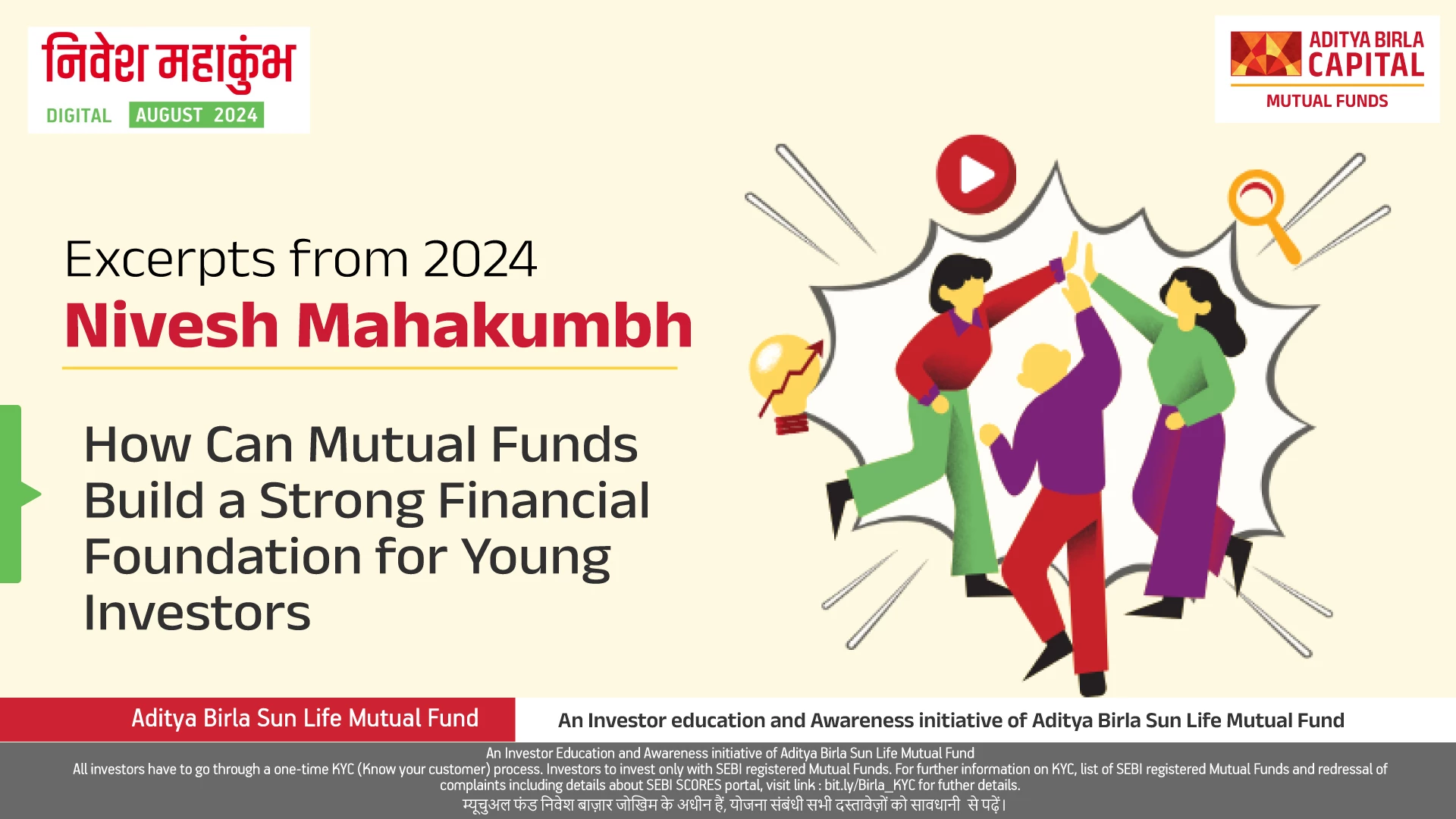 निवेश महाकुंभ
DIGITAL AUGUST 2024

ADITYA BIRLA CAPITAL
MUTUAL FUNDS

Excerpts from 2024
Nivesh Mahakumbh

How Can Mutual Funds Build a Strong Financial Foundation for Young Investors

Aditya Birla Sun Life Mutual Fund

An Investor education and Awareness initiative of Aditya Birla Sun Life Mutual Fund

An Investor Education and Awareness initiative of Aditya Birla Sun Life Mutual Fund
All investors have to go through a one-time KYC (Know your customer) process. Investors to invest only with SEBI registered Mutual Funds. For further information on KYC, list of SEBI registered Mutual Funds and redressal of complaints including details about SEBI SCORES portal, visit link : bit.ly/Birla_KYC for futher details.
म्यूचुअल फंड निवेश बाज़ार जोखिम के अधीन हैं, योजना संबंधी सभी दस्तावेज़ों को सावधानी से पढ़ें।